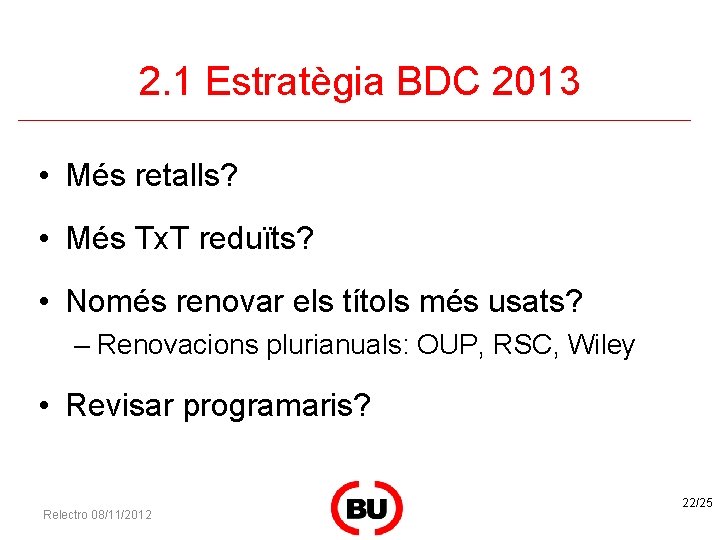 2.1 Estratègia BDC 2013

• Més retalls?

• Més TxT reduïts?

• Només renovar els títols més usats?
– Renovacions plurianuals: OUP, RSC, Wiley

• Revisar programaris?

Relectro 08/11/2012

BU

22/25